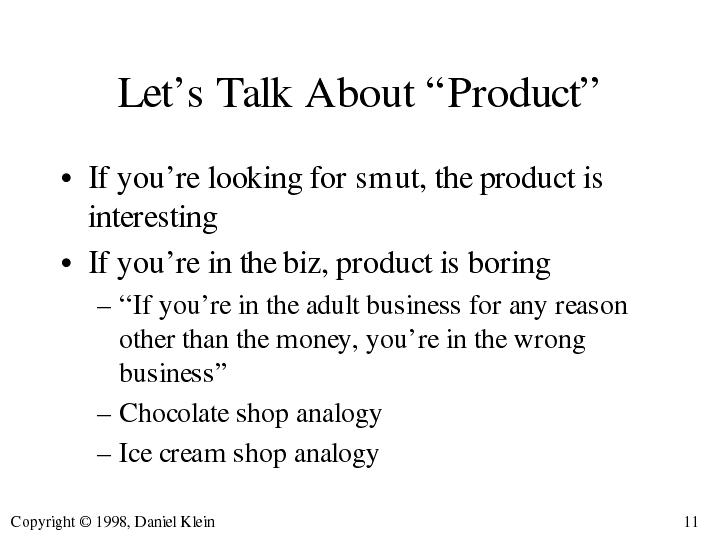 Let’s Talk About “Product”

• If you’re looking for smut, the product is interesting

• If you’re in the biz, product is boring

– “If you’re in the adult business for any reason other than the money, you’re in the wrong business”

– Chocolate shop analogy

– Ice cream shop analogy

Copyright © 1998, Daniel Klein

11